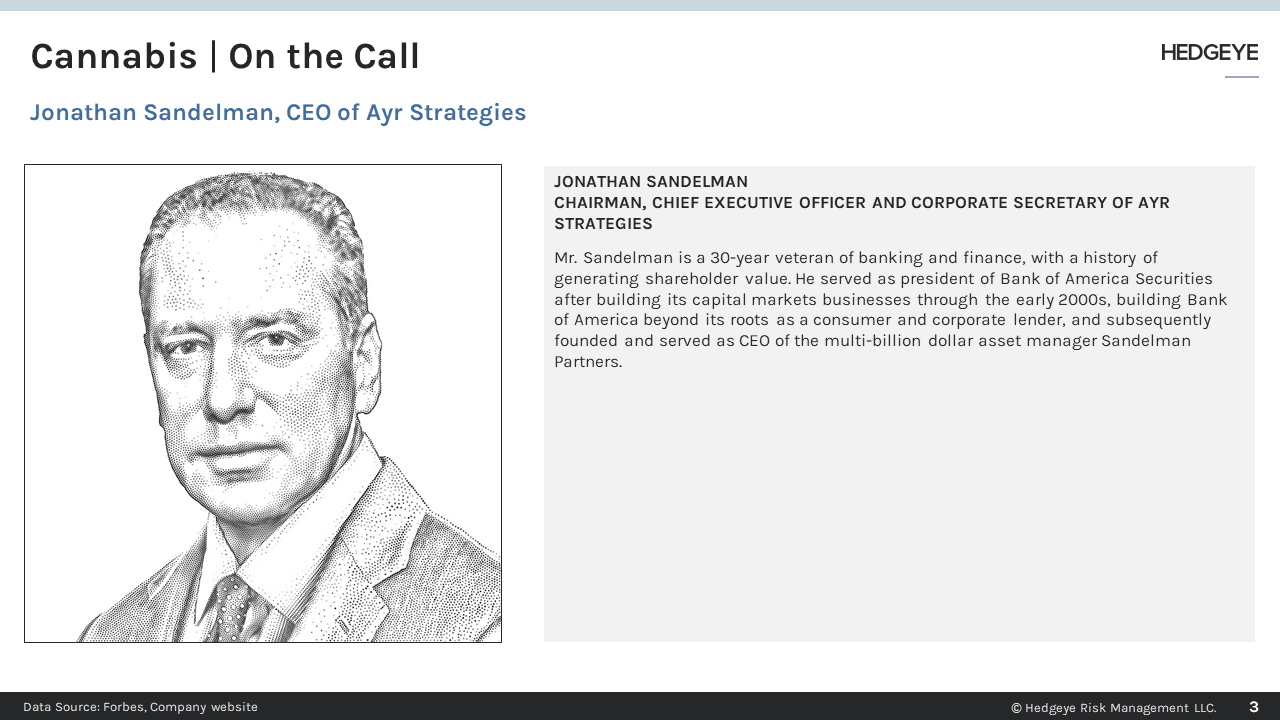 Cannabis | On the Call

HEDGEYE

Jonathan Sandelman, CEO of Ayr Strategies

JONATHAN SANDELMAN
CHAIRMAN, CHIEF EXECUTIVE OFFICER AND CORPORATE SECRETARY OF AYR STRATEGIES

Mr. Sandelman is a 30-year veteran of banking and finance, with a history of generating shareholder value. He served as president of Bank of America Securities after building its capital markets businesses through the early 2000s, building Bank of America beyond its roots as a consumer and corporate lender, and subsequently founded and served as CEO of the multi-billion dollar asset manager Sandelman Partners.

Data Source: Forbes, Company website

© Hedgeye Risk Management LLC.

3